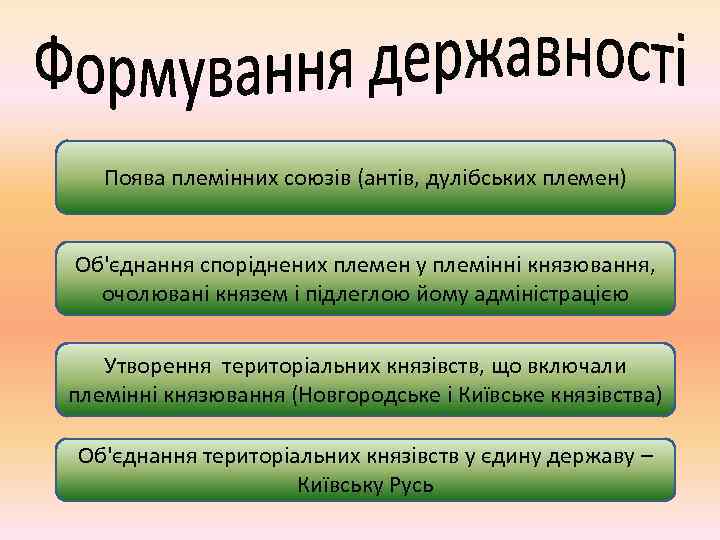 Формування державності

Поява племінних союзів (антів, дулібських племен)

Об'єднання споріднених племен у племінні князювання, очолювані князем і підлеглою йому адміністрацією

Утворення територіальних князівств, що включали племінні князювання (Новгородське і Київське князівства)

Об'єднання територіальних князівств у єдину державу – Київську Русь